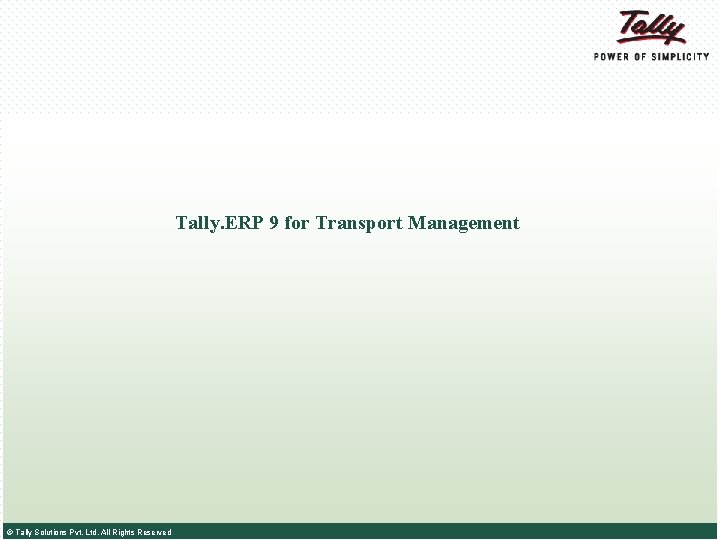 Tally
POWER OF SIMPLICITY

Tally.ERP 9 for Transport Management

© Tally Solutions Pvt. Ltd. All Rights Reserved